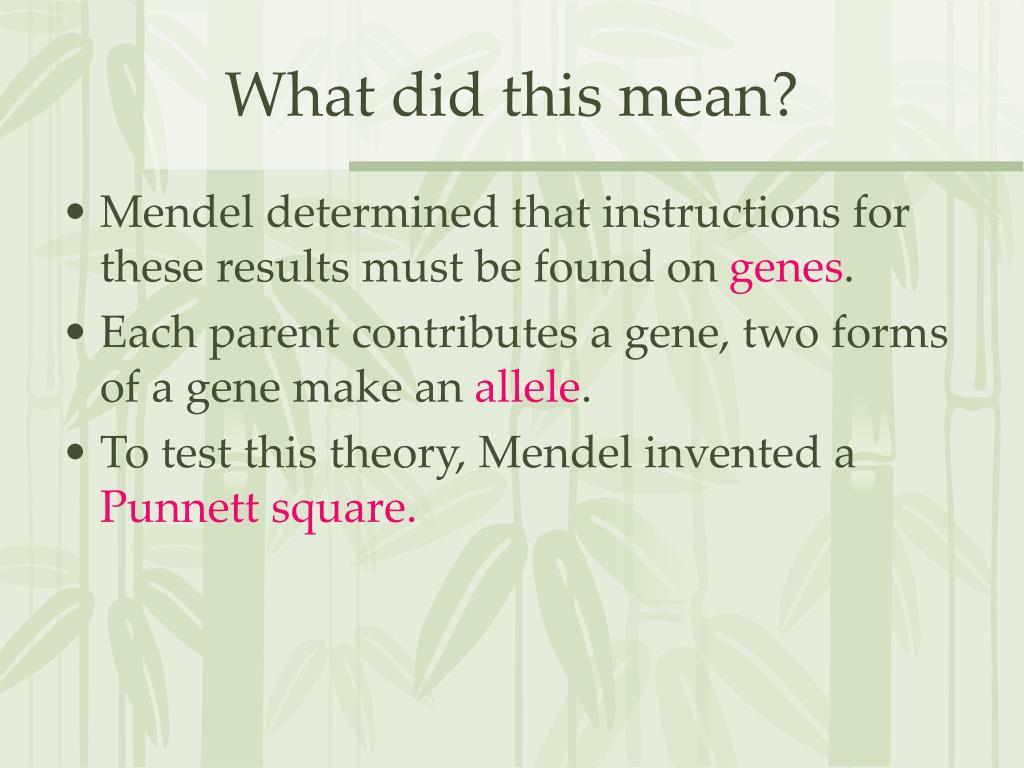 What did this mean?

• Mendel determined that instructions for these results must be found on genes.

• Each parent contributes a gene, two forms of a gene make an allele.

• To test this theory, Mendel invented a Punnett square.